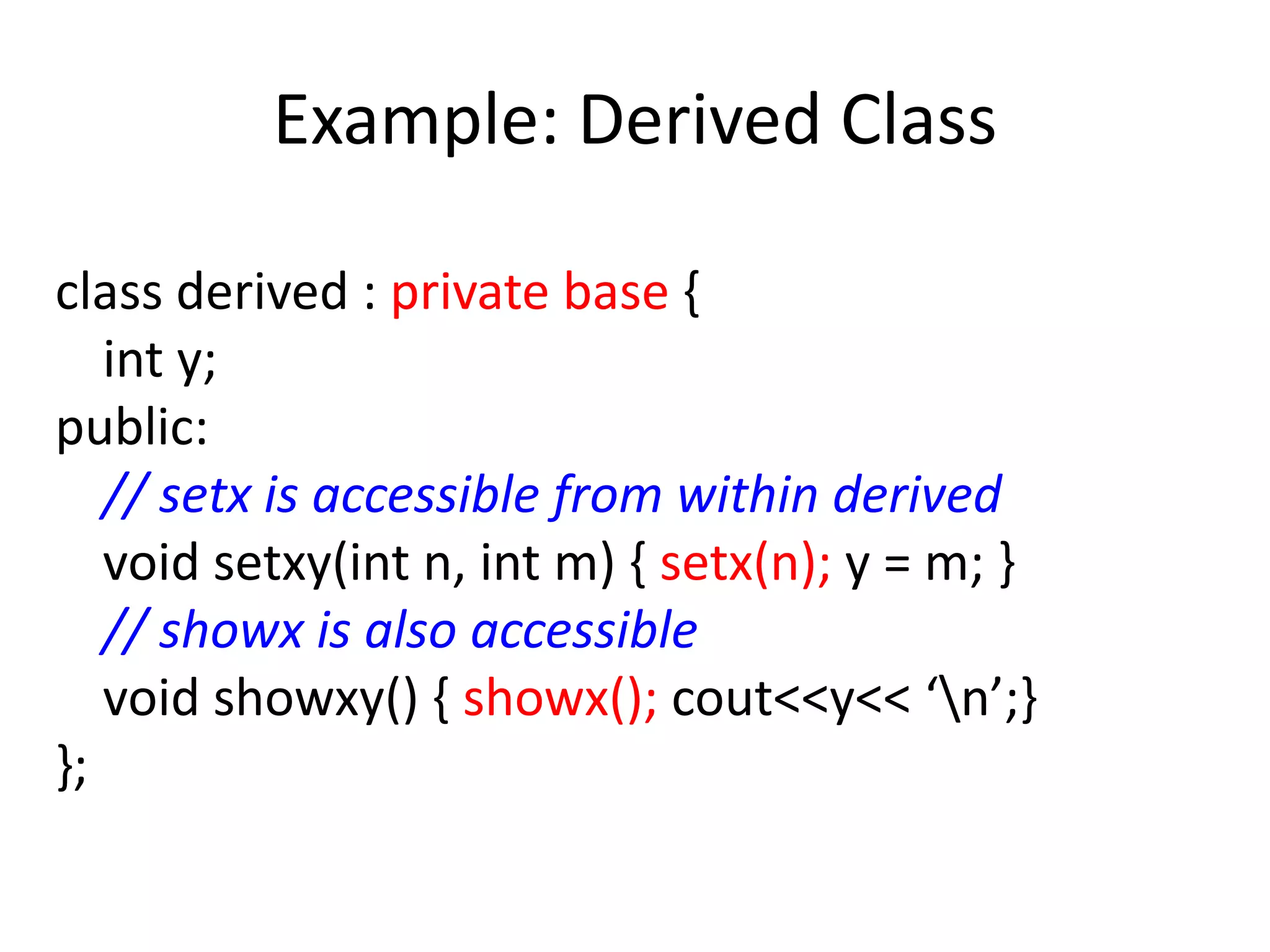 Example: Derived Class

class derived : private base {
int y;
public:
// setx is accessible from within derived
void setxy(int n, int m) { setx(n); y = m; }
// showx is also accessible
void showxy() { showx(); cout<<y<< ‘\n’;}
};